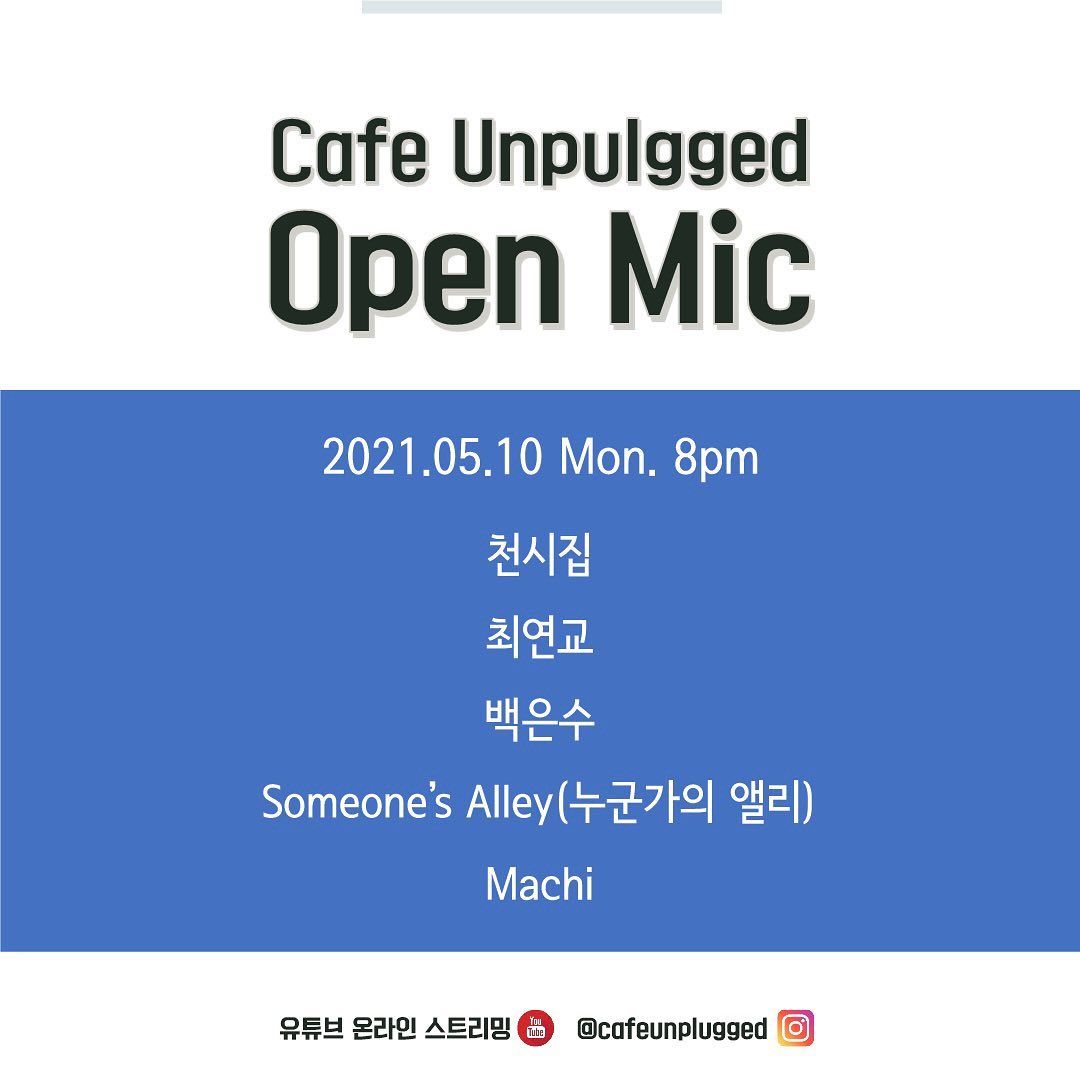 Cafe Unpulgged
Open Mic

2021.05.10 Mon. 8pm

천시집

최연교

백은수

Someone's Alley(누군가의 앨리)

Machi

유튜브 온라인 스트리밍 You Tube @cafeunplugged